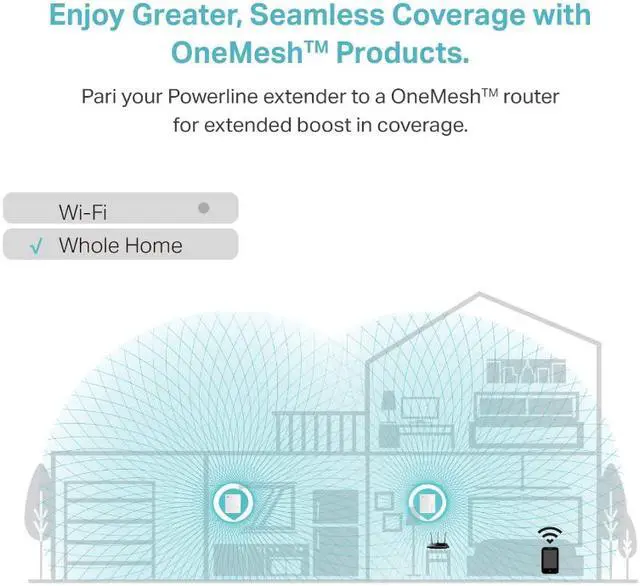 Enjoy Greater, Seamless Coverage with OneMesh™ Products.

Pari your Powerline extender to a OneMesh™ router for extended boost in coverage.

Wi-Fi
√ Whole Home